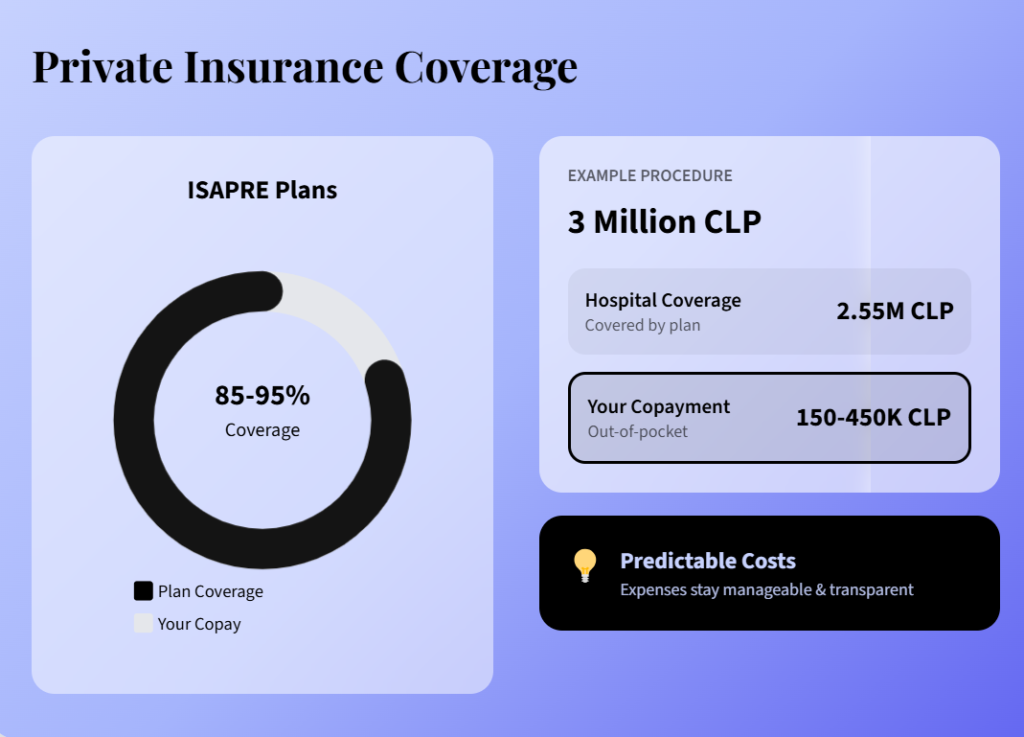 Private Insurance Coverage

ISAPRE Plans

85-95%
Coverage

Plan Coverage
Your Copay

EXAMPLE PROCEDURE
3 Million CLP

Hospital Coverage
Covered by plan
2.55M CLP

Your Copayment
Out-of-pocket
150-450K CLP

Predictable Costs
Expenses stay manageable & transparent